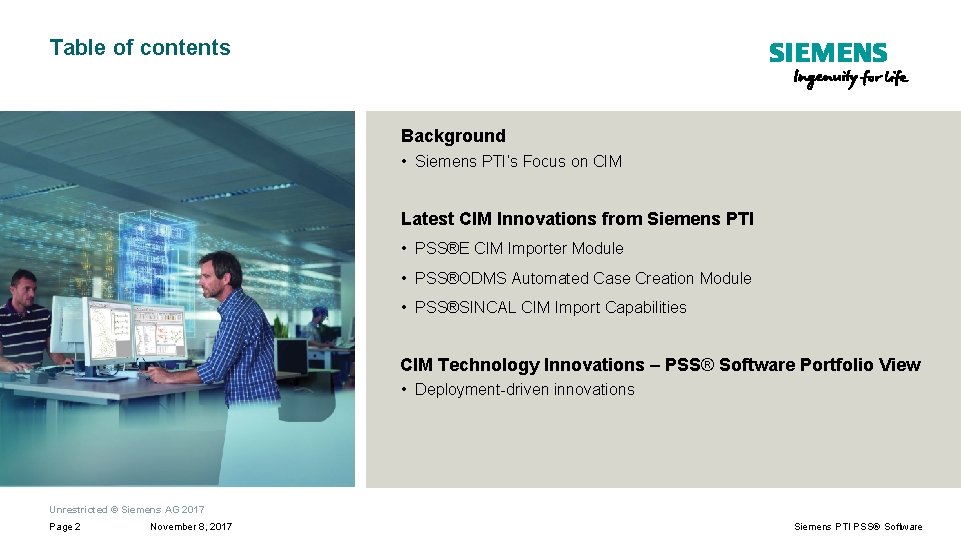 Table of contents

SIEMENS
Ingenuity for life

Background

• Siemens PTI's Focus on CIM

Latest CIM Innovations from Siemens PTI

• PSS®E CIM Importer Module
• PSS®ODMS Automated Case Creation Module
• PSS®SINCAL CIM Import Capabilities

CIM Technology Innovations – PSS® Software Portfolio View

• Deployment-driven innovations

Unrestricted © Siemens AG 2017

Page 2    November 8, 2017    Siemens PTI PSS® Software